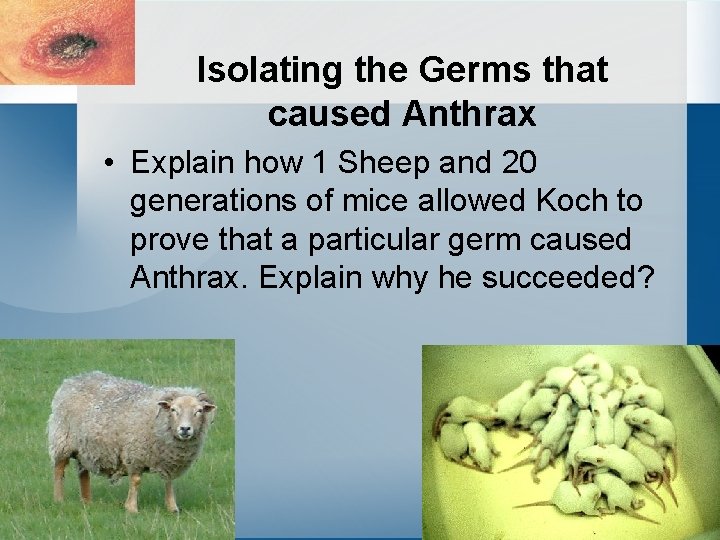 Isolating the Germs that caused Anthrax

• Explain how 1 Sheep and 20 generations of mice allowed Koch to prove that a particular germ caused Anthrax. Explain why he succeeded?